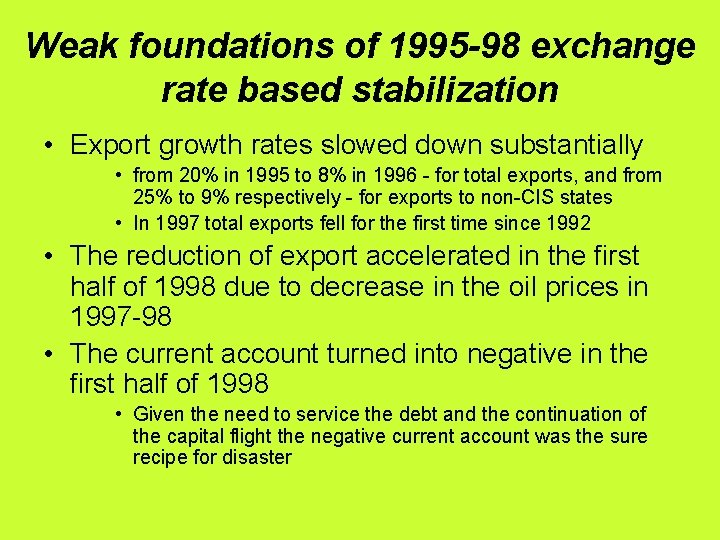 Weak foundations of 1995-98 exchange rate based stabilization

• Export growth rates slowed down substantially
  • from 20% in 1995 to 8% in 1996 - for total exports, and from 25% to 9% respectively - for exports to non-CIS states
  • In 1997 total exports fell for the first time since 1992
• The reduction of export accelerated in the first half of 1998 due to decrease in the oil prices in 1997-98
• The current account turned into negative in the first half of 1998
  • Given the need to service the debt and the continuation of the capital flight the negative current account was the sure recipe for disaster